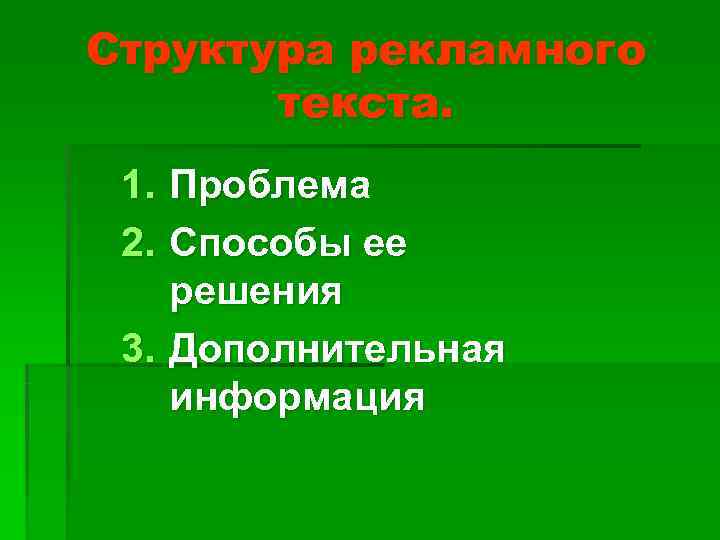 Структура рекламного текста.

1. Проблема
2. Способы ее решения
3. Дополнительная информация